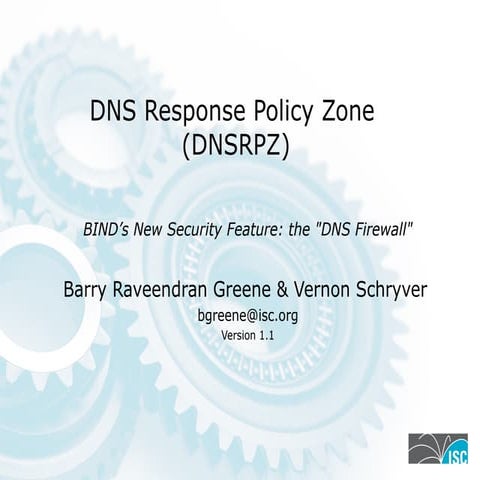 DNS Response Policy Zone (DNSRPZ)

BIND's New Security Feature: the "DNS Firewall"

Barry Raveendran Greene & Vernon Schryver

bgreene@isc.org

Version 1.1

ISC